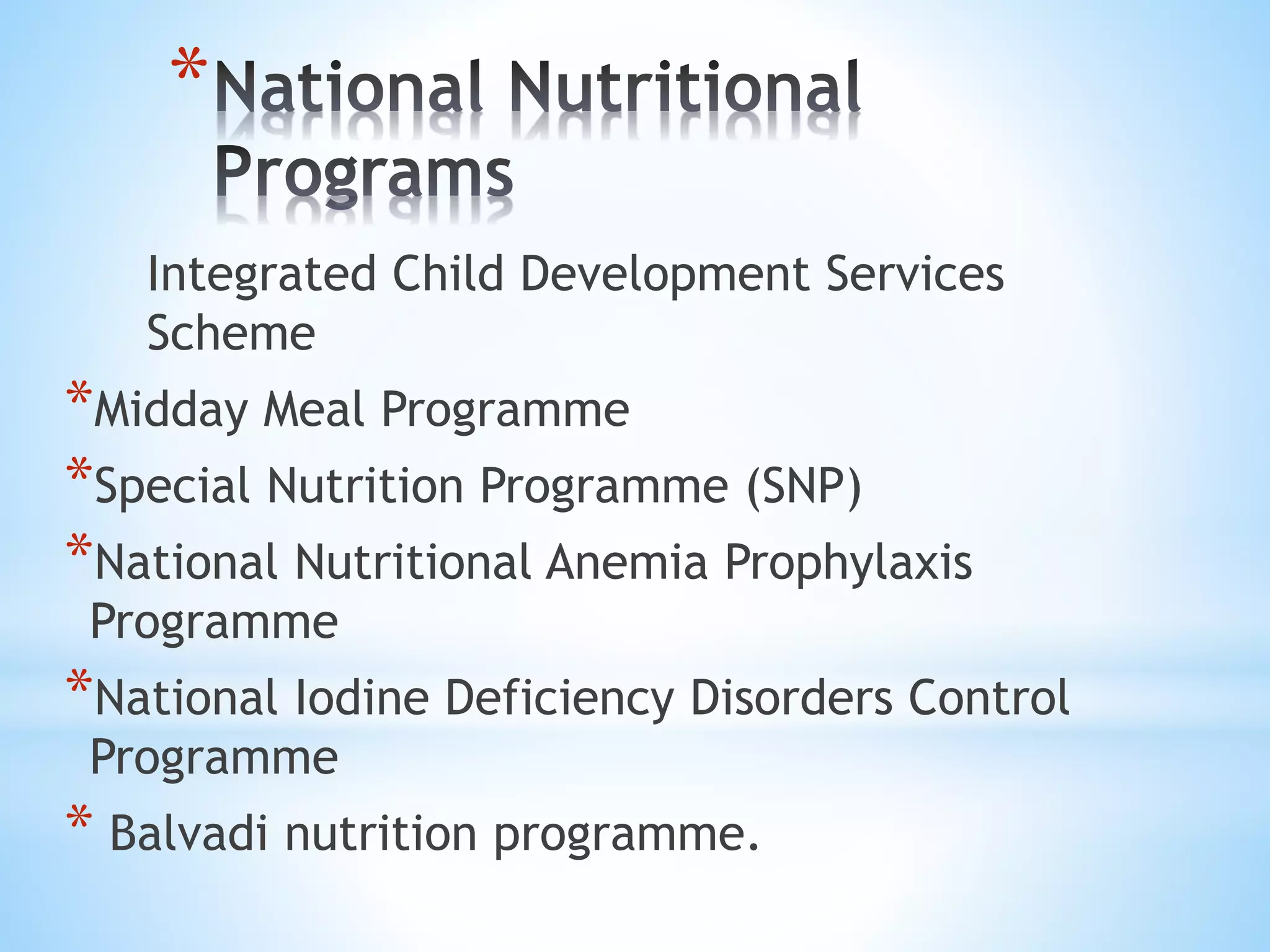 *National Nutritional Programs

Integrated Child Development Services Scheme

*Midday Meal Programme

*Special Nutrition Programme (SNP)

*National Nutritional Anemia Prophylaxis Programme

*National Iodine Deficiency Disorders Control Programme

* Balvadi nutrition programme.